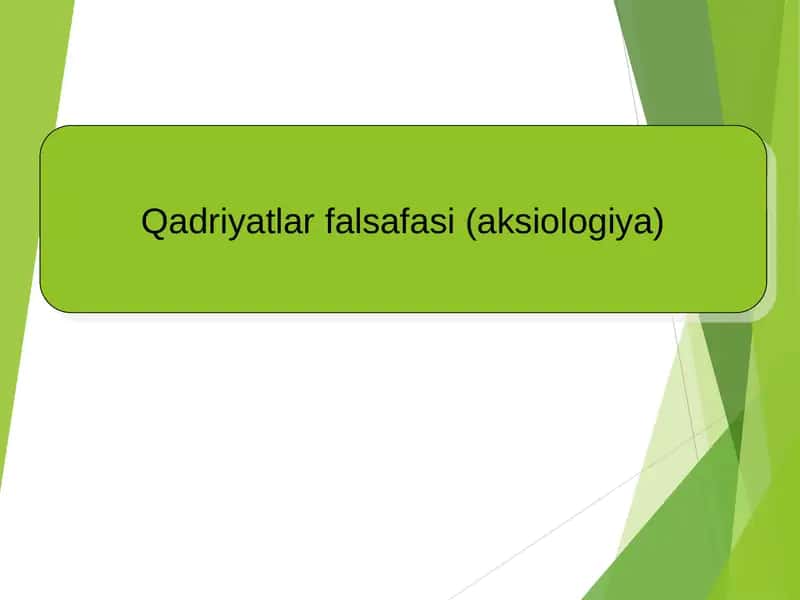 Qadriyatlar falsafasi (aksiologiya)